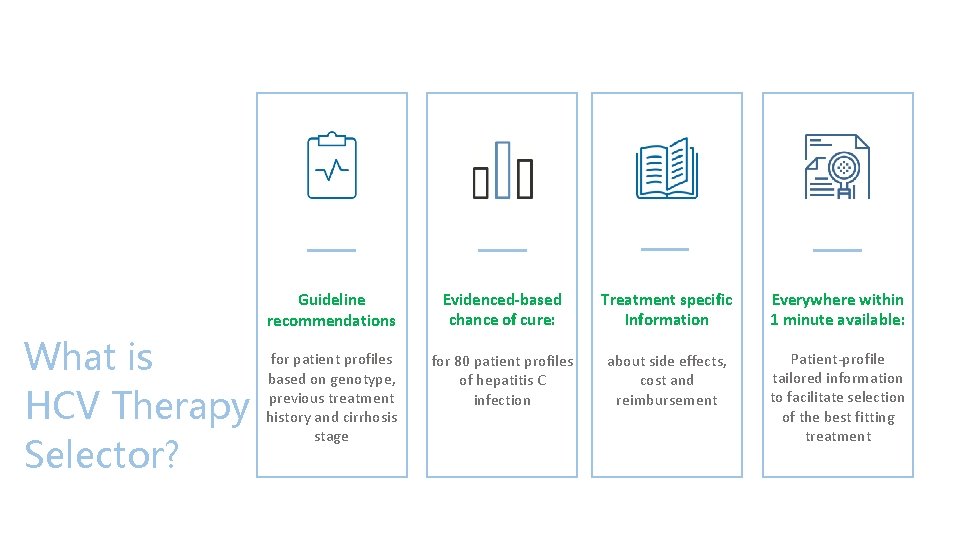 What is HCV Therapy Selector?

Guideline recommendations

for patient profiles based on genotype, previous treatment history and cirrhosis stage

Evidenced-based chance of cure:

for 80 patient profiles of hepatitis C infection

Treatment specific Information

about side effects, cost and reimbursement

Everywhere within 1 minute available:

Patient-profile tailored information to facilitate selection of the best fitting treatment